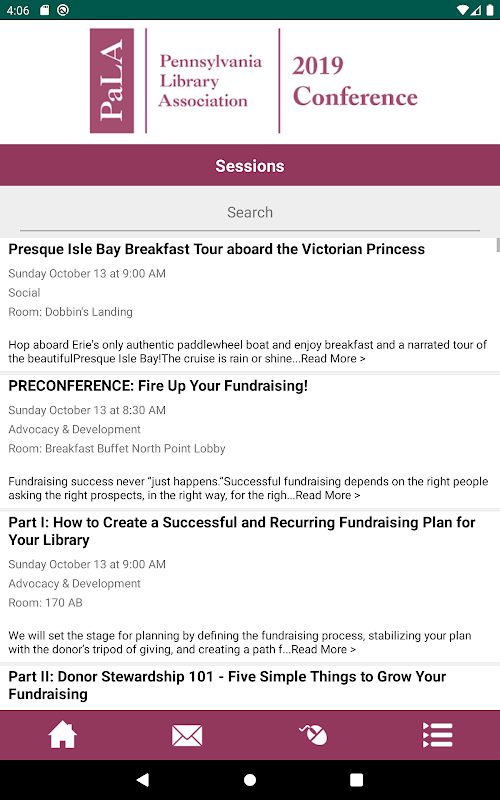 4:06

PaLA Pennsylvania Library Association

2019 Conference

Sessions

Search

Presque Isle Bay Breakfast Tour aboard the Victorian Princess

Sunday October 13 at 9:00 AM

Social

Room: Dobbin's Landing

Hop aboard Erie's only authentic paddlewheel boat and enjoy breakfast and a narrated tour of the beautifulPresque Isle Bay!The cruise is rain or shine...Read More >

PRECONFERENCE: Fire Up Your Fundraising!

Sunday October 13 at 8:30 AM

Advocacy & Development

Room: Breakfast Buffet North Point Lobby

Fundraising success never "just happens."Successful fundraising depends on the right people asking the right prospects, in the right way, for the righ...Read More >

Part I: How to Create a Successful and Recurring Fundraising Plan for Your Library

Sunday October 13 at 9:00 AM

Advocacy & Development

Room: 170 AB

We will set the stage for planning by defining the fundraising process, stabilizing your plan with the donor's tripod of giving, and creating a path f...Read More >

Part II: Donor Stewardship 101 - Five Simple Things to Grow Your Fundraising